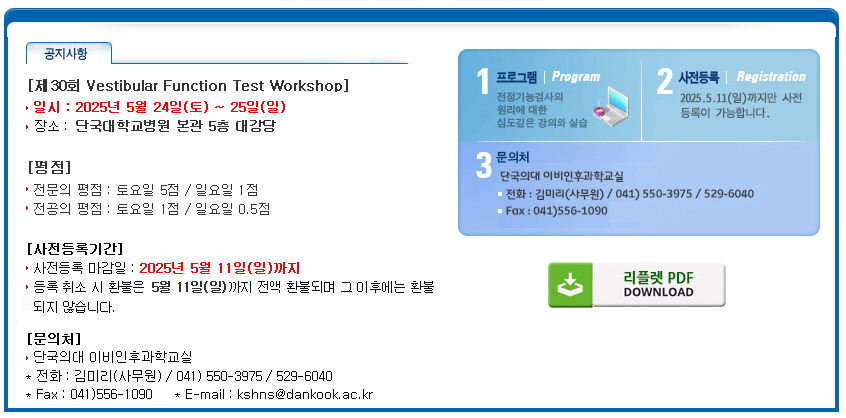 공지사항

[제30회 Vestibular Function Test Workshop]
› 일시 : 2025년 5월 24일(토) ~ 25일(일)
› 장소 : 단국대학교병원 본관 5층 대강당

[평점]
› 전문의 평점 : 토요일 5점 / 일요일 1점
› 전공의 평점 : 토요일 1점 / 일요일 0.5점

[사전등록기간]
› 사전등록 마감일 : 2025년 5월 11일(일)까지
› 등록 취소 시 환불은 5월 11일(일)까지 전액 환불되며 그 이후에는 환불 되지 않습니다.

[문의처]
› 단국의대 이비인후과학교실
* 전화 : 김미리(사무원) / 041) 550-3975 / 529-6040
* Fax : 041)556-1090 * E-mail : kshns@dankook.ac.kr

1 프로그램 | Program
전정기능검사의 원리에 대한 심도깊은 강의와 실습

2 사전등록 | Registration
2025.5.11(일)까지만 사전 등록이 가능합니다.

3 문의처
단국의대 이비인후과학교실
▪ 전화 : 김미리(사무원) / 041) 550-3975 / 529-6040
▪ Fax : 041)556-1090

리플렛 PDF
DOWNLOAD